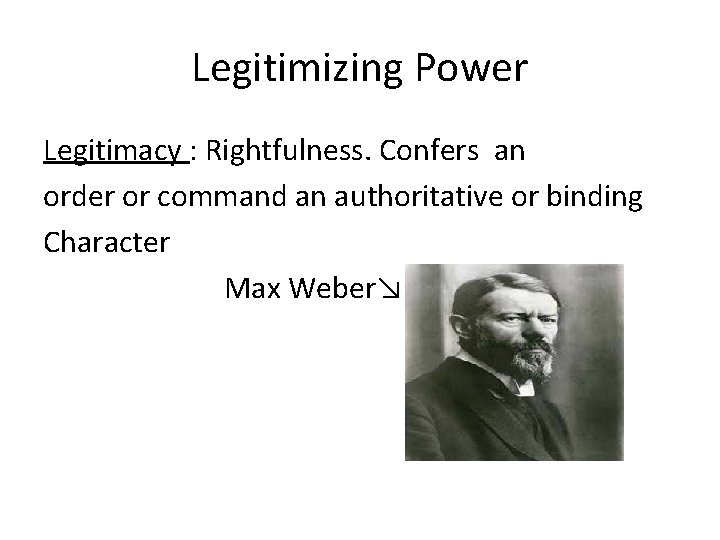 Legitimizing Power

Legitimacy : Rightfulness. Confers an order or command an authoritative or binding Character

Max Weber↘